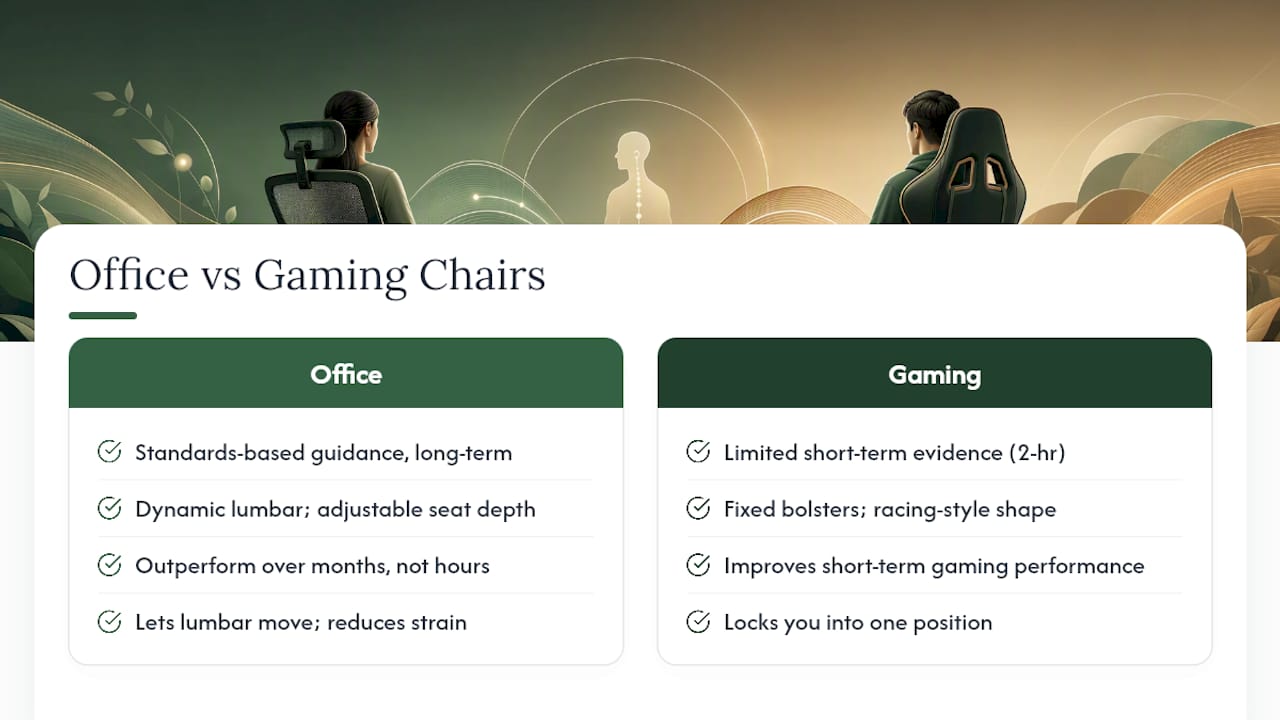 Office vs Gaming Chairs

Office

Standards-based guidance, long-term

Dynamic lumbar; adjustable seat depth

Outperform over months, not hours

Lets lumbar move; reduces strain

Gaming

Limited short-term evidence (2-hr)

Fixed bolsters; racing-style shape

Improves short-term gaming performance

Locks you into one position